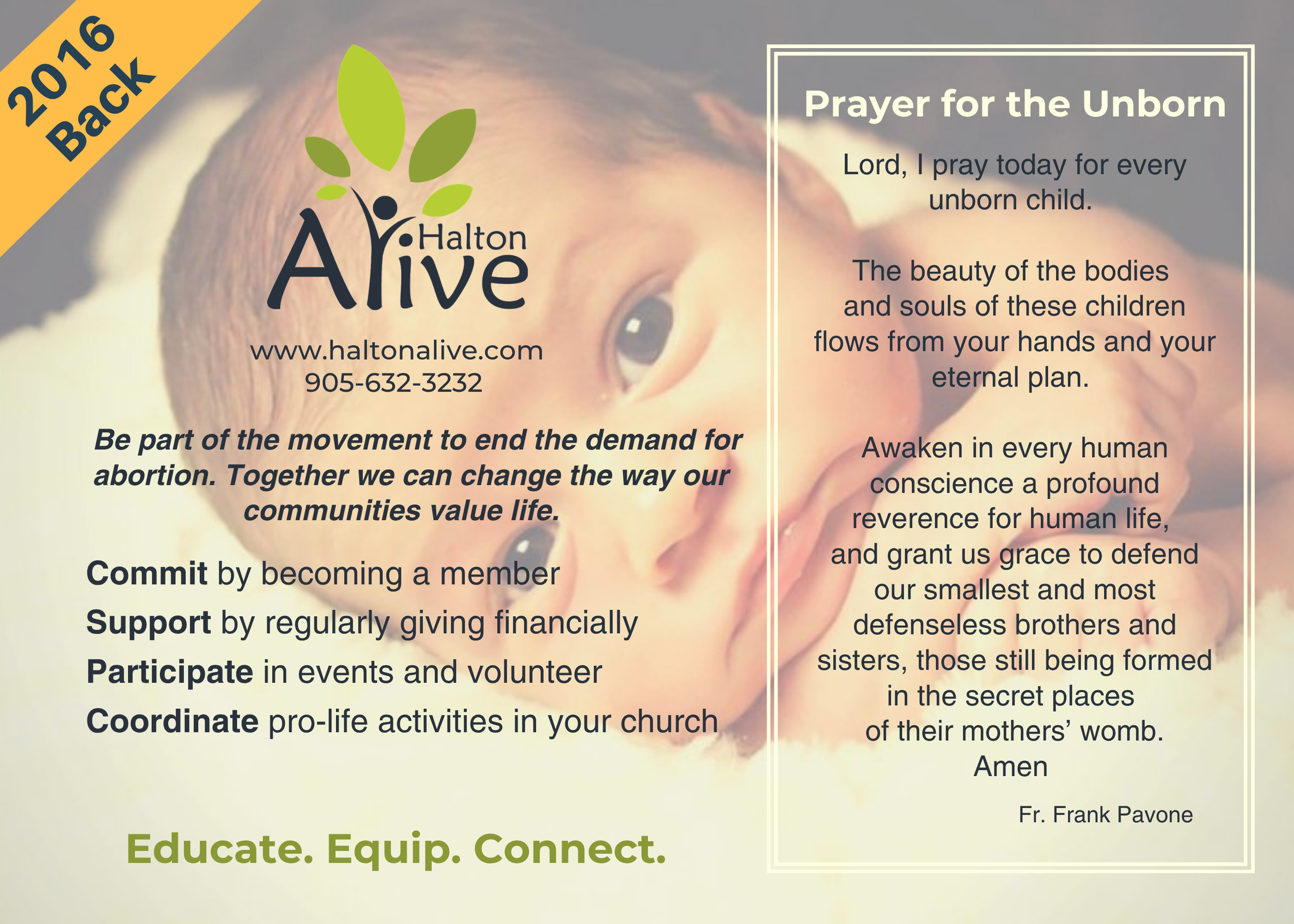 2016 Back

Halton Alive

www.haltonalive.com
905-632-3232

Be part of the movement to end the demand for abortion. Together we can change the way our communities value life.

Commit by becoming a member
Support by regularly giving financially
Participate in events and volunteer
Coordinate pro-life activities in your church

Educate. Equip. Connect.

Prayer for the Unborn

Lord, I pray today for every unborn child.

The beauty of the bodies and souls of these children flows from your hands and your eternal plan.

Awaken in every human conscience a profound reverence for human life, and grant us grace to defend our smallest and most defenseless brothers and sisters, those still being formed in the secret places of their mothers' womb.
Amen

Fr. Frank Pavone